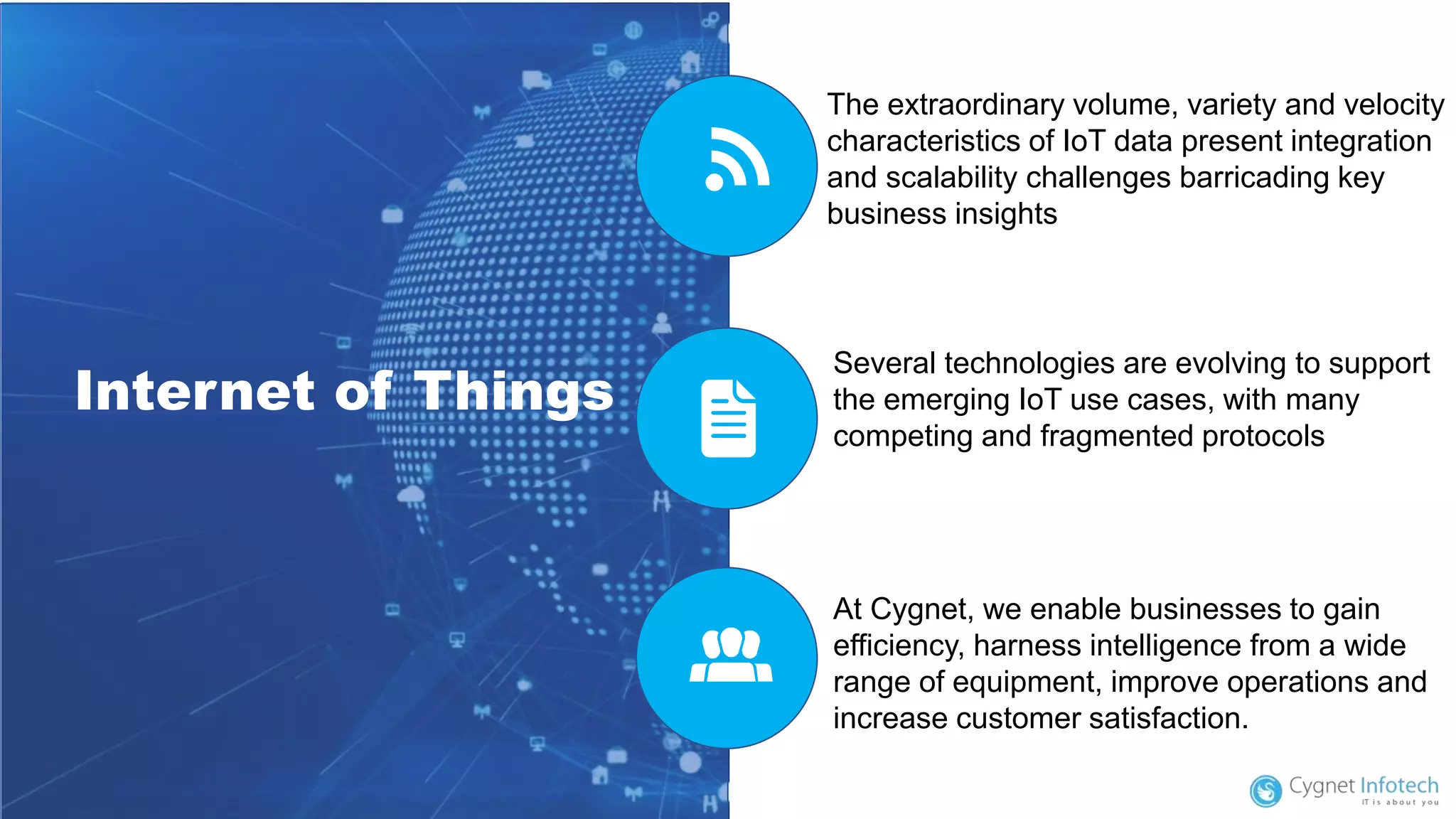 Internet of Things

The extraordinary volume, variety and velocity characteristics of IoT data present integration and scalability challenges barricading key business insights

Several technologies are evolving to support the emerging IoT use cases, with many competing and fragmented protocols

At Cygnet, we enable businesses to gain efficiency, harness intelligence from a wide range of equipment, improve operations and increase customer satisfaction.

Cygnet Infotech
IT is about you